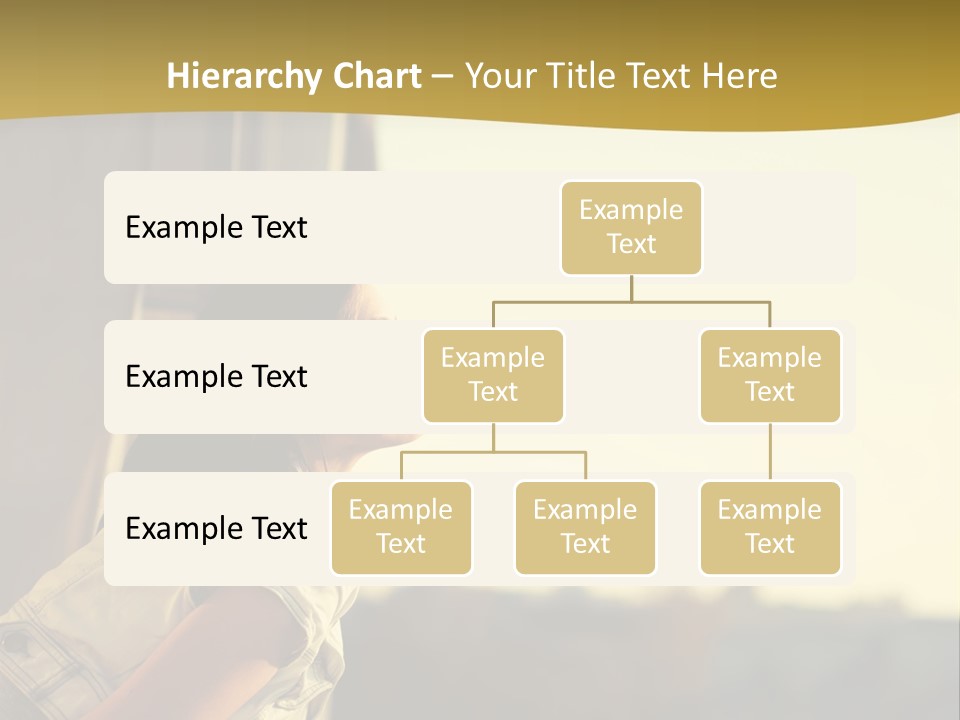 Hierarchy Chart – Your Title Text Here

Example Text

Example Text

Example Text

Example Text

Example Text

Example Text

Example Text

Example Text

Example Text